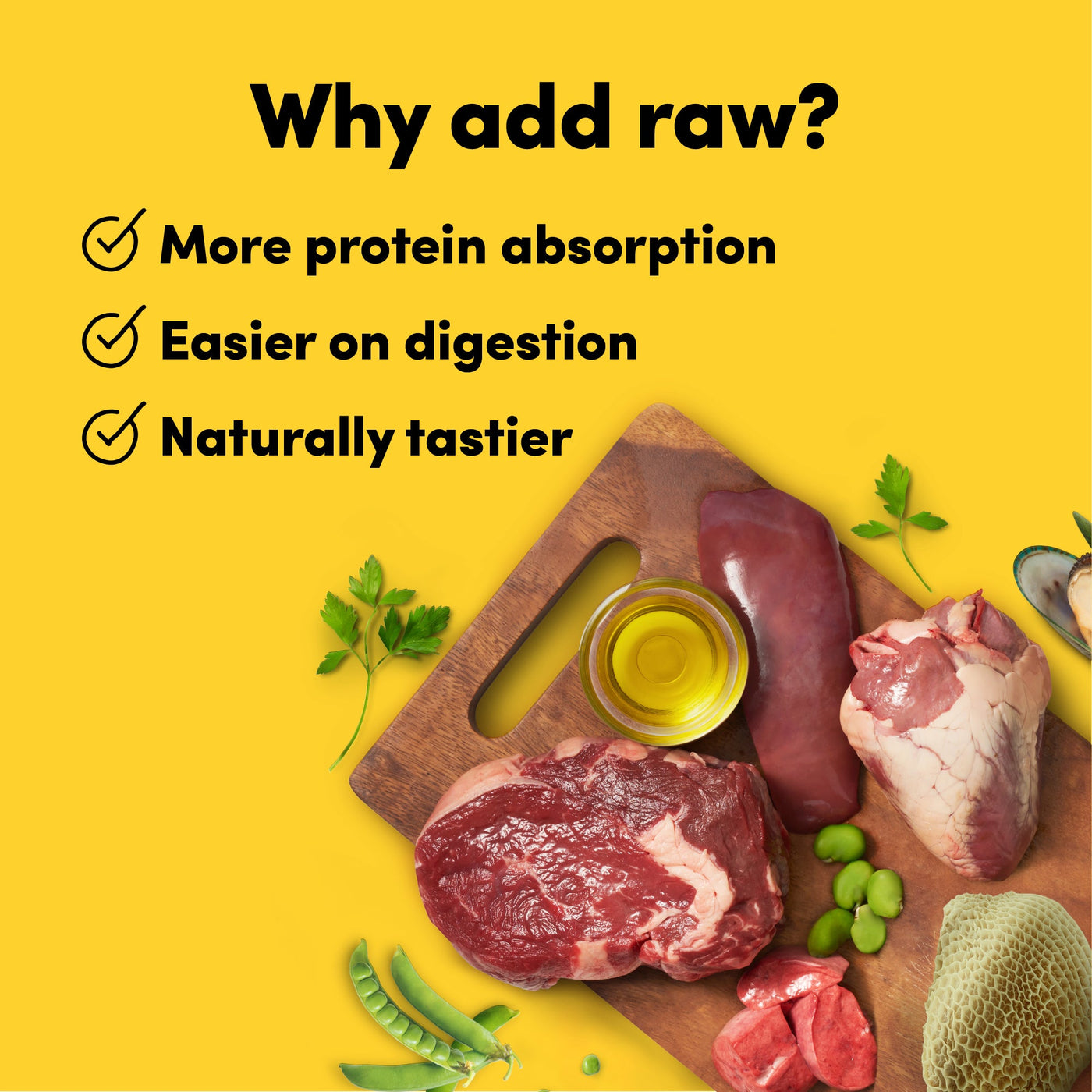 Why add raw?

More protein absorption

Easier on digestion

Naturally tastier